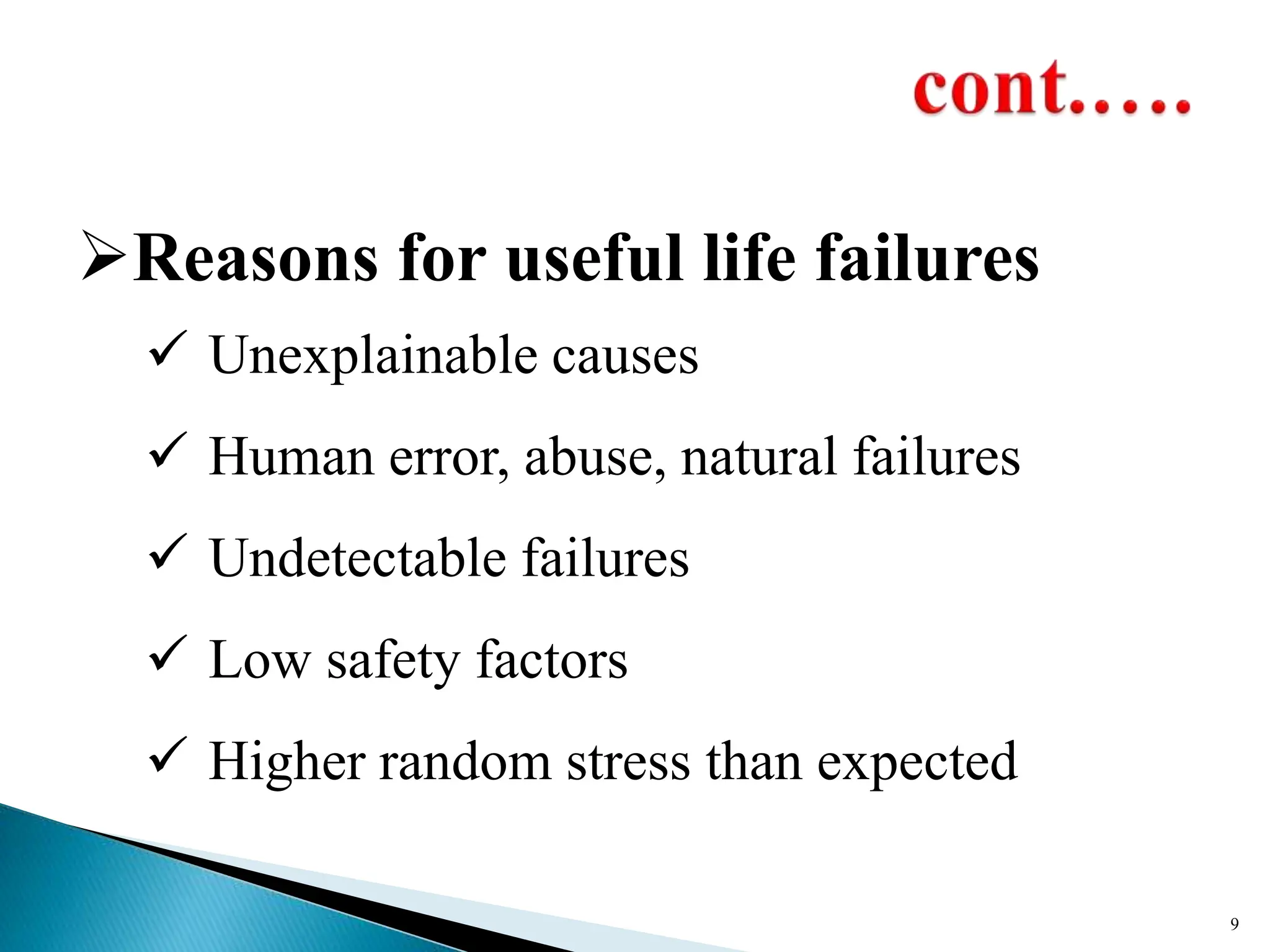 cont.....

➢Reasons for useful life failures

✓ Unexplainable causes

✓ Human error, abuse, natural failures

✓ Undetectable failures

✓ Low safety factors

✓ Higher random stress than expected

9